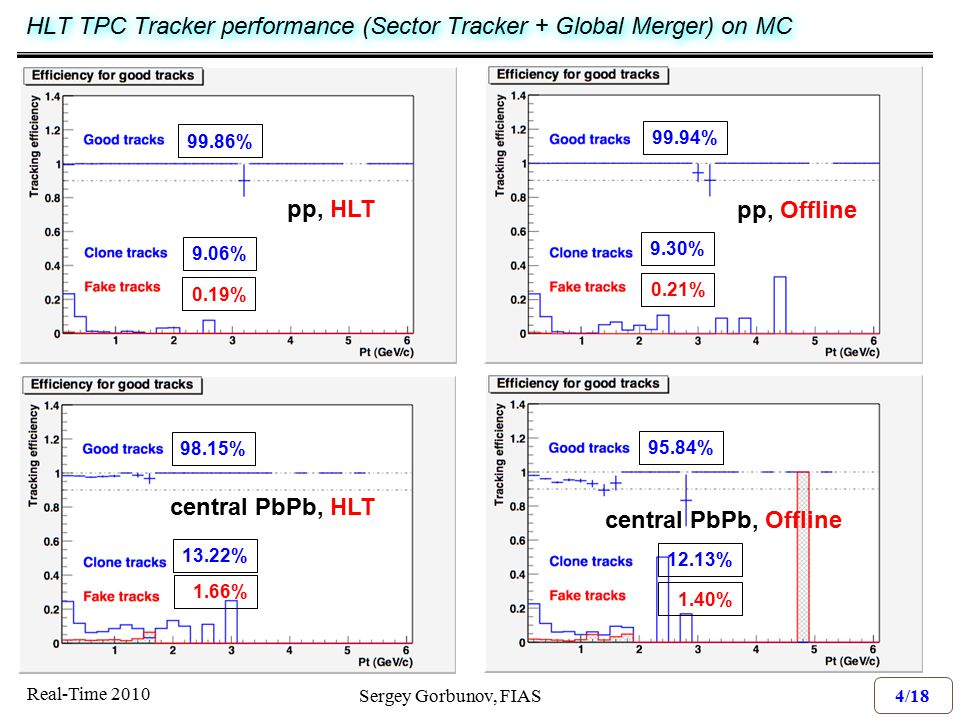 HLT TPC Tracker performance (Sector Tracker + Global Merger) on MC

Efficiency for good tracks

Tracking efficiency

1.4
1.2
1
0.8
0.6
0.4
0.2
0

Good tracks 99.86%

pp, HLT

Clone tracks 9.06%

Fake tracks 0.19%

1 2 3 4 5 6
Pt (GeV/c)

Efficiency for good tracks

Tracking efficiency

1.4
1.2
1
0.8
0.6
0.4
0.2
0

Good tracks 99.94%

pp, Offline

Clone tracks 9.30%

Fake tracks 0.21%

1 2 3 4 5 6
Pt (GeV/c)

Efficiency for good tracks

Tracking efficiency

1.4
1.2
1
0.8
0.6
0.4
0.2
0

Good tracks 98.15%

central PbPb, HLT

Clone tracks 13.22%

Fake tracks 1.66%

1 2 3 4 5 6
Pt (GeV/c)

Efficiency for good tracks

Tracking efficiency

1.4
1.2
1
0.8
0.6
0.4
0.2
0

Good tracks 95.84%

central PbPb, Offline

Clone tracks 12.13%

Fake tracks 1.40%

1 2 3 4 5 6
Pt (GeV/c)

Real-Time 2010

Sergey Gorbunov, FIAS

4/18